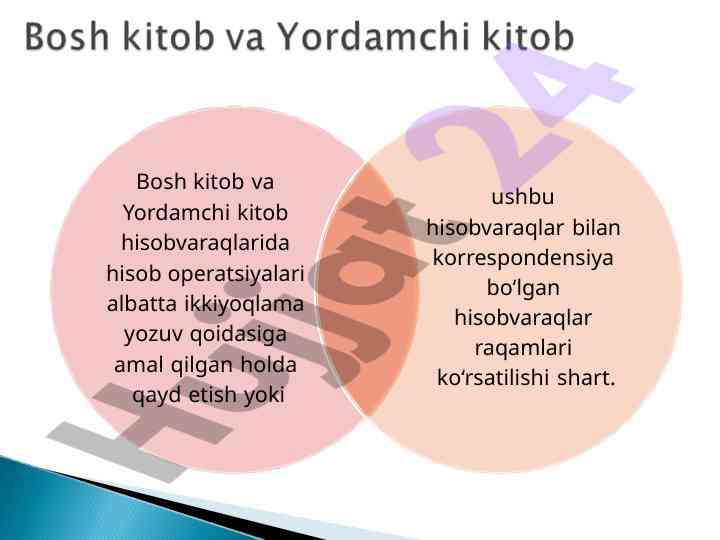 Bosh kitob va Yordamchi kitob

Bosh kitob va Yordamchi kitob hisobvaraqlarida hisob operatsiyalari albatta ikkiyoqlama yozuv qoidasiga amal qilgan holda qayd etish yoki

ushbu hisobvaraqlar bilan korrespondensiya bo‘lgan hisobvaraqlar raqamlari ko‘rsatilishi shart.

Hujjat 24